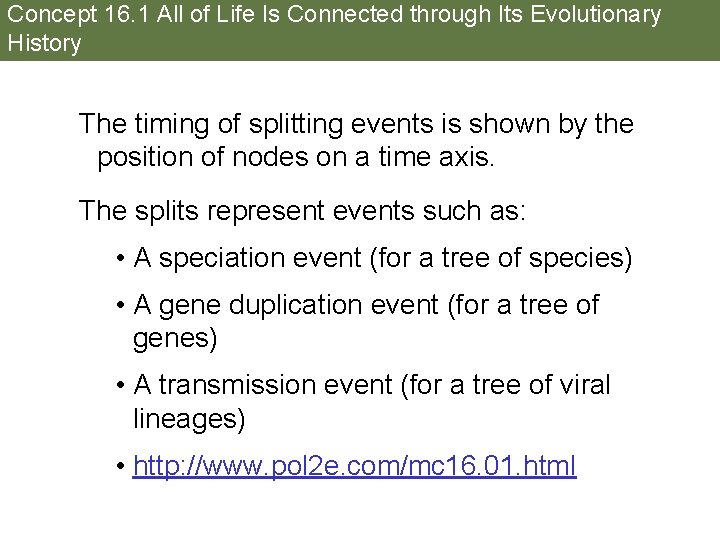 Concept 16.1 All of Life Is Connected through Its Evolutionary History

The timing of splitting events is shown by the position of nodes on a time axis.

The splits represent events such as:

• A speciation event (for a tree of species)

• A gene duplication event (for a tree of genes)

• A transmission event (for a tree of viral lineages)

• http://www.pol2e.com/mc16.01.html